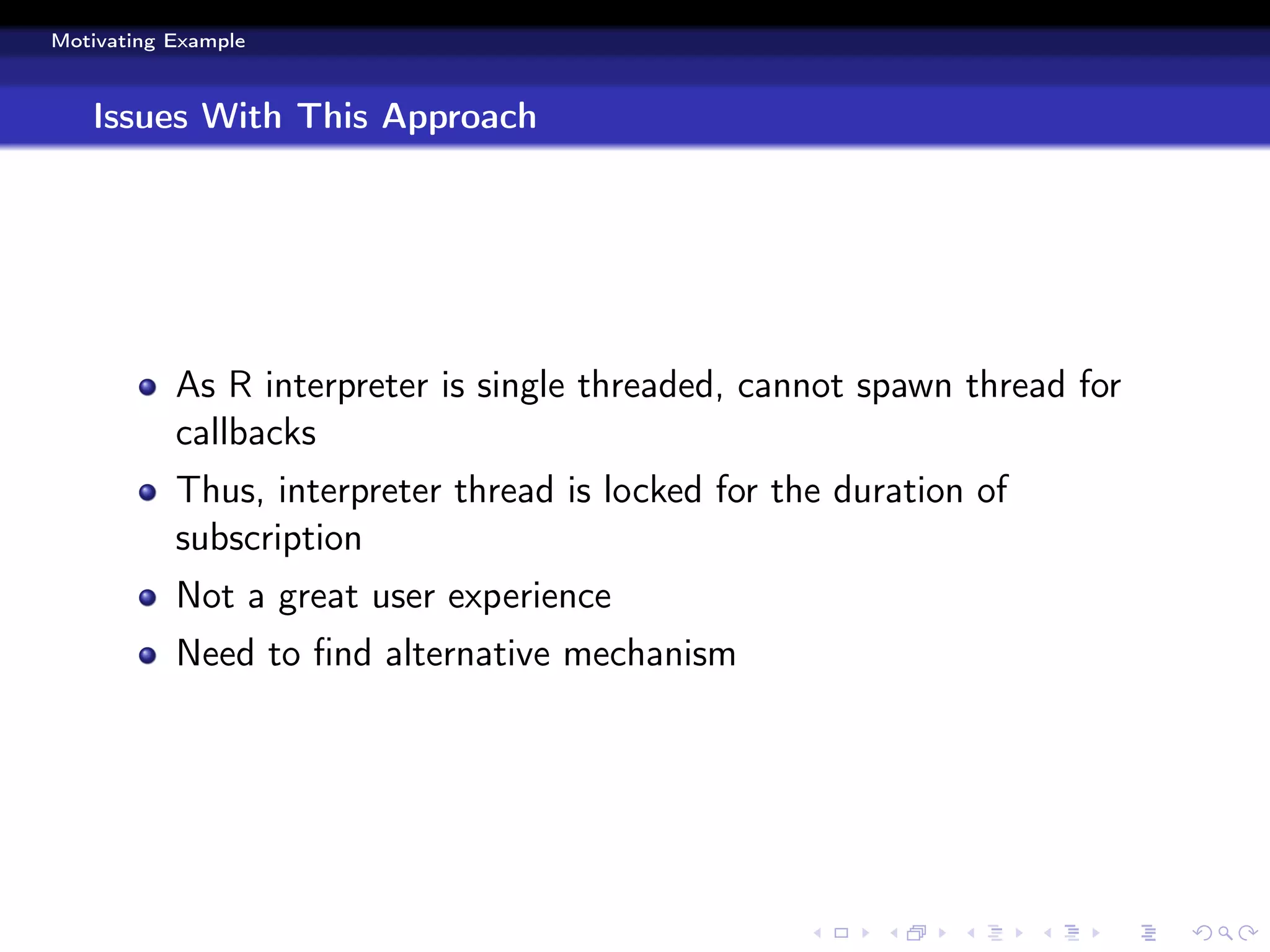 Motivating Example

Issues With This Approach

- As R interpreter is single threaded, cannot spawn thread for callbacks
- Thus, interpreter thread is locked for the duration of subscription
- Not a great user experience
- Need to find alternative mechanism